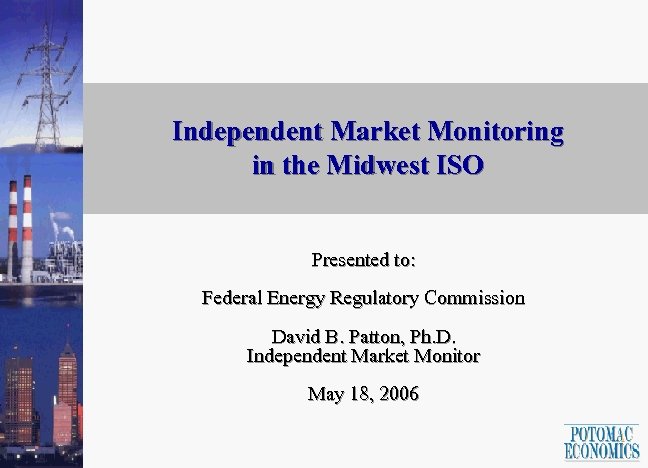 Independent Market Monitoring in the Midwest ISO

Presented to:

Federal Energy Regulatory Commission

David B. Patton, Ph.D.
Independent Market Monitor

May 18, 2006

POTOMAC ECONOMICS